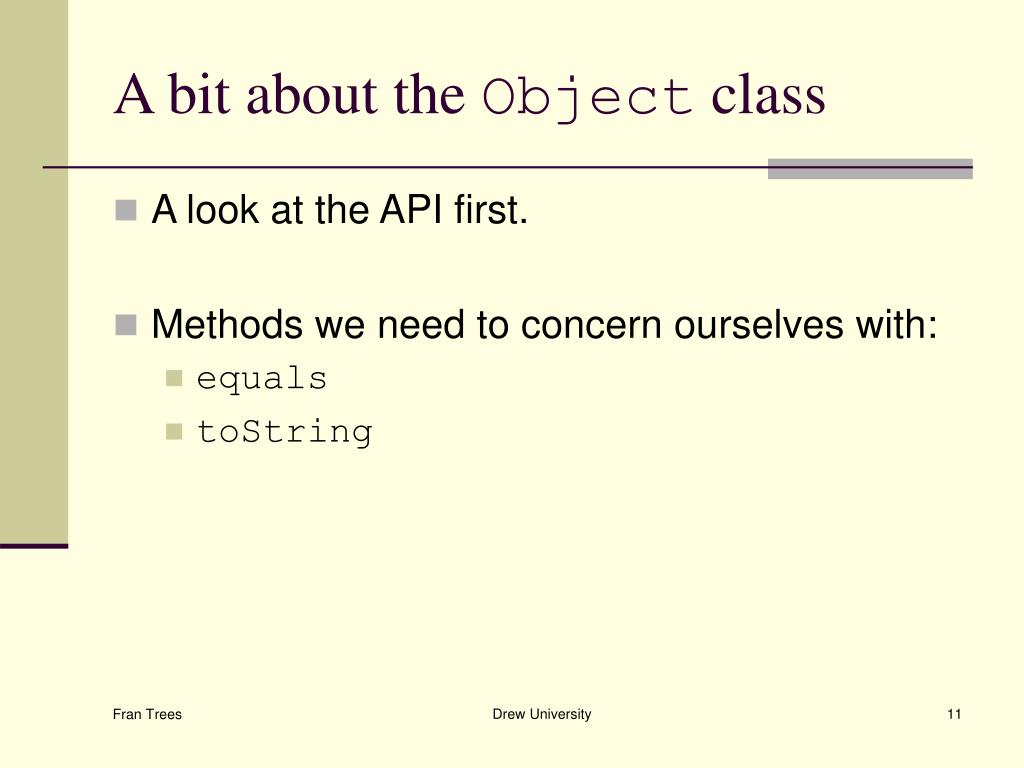 A bit about the Object class

A look at the API first.

Methods we need to concern ourselves with:

equals

toString

Fran Trees

Drew University

11